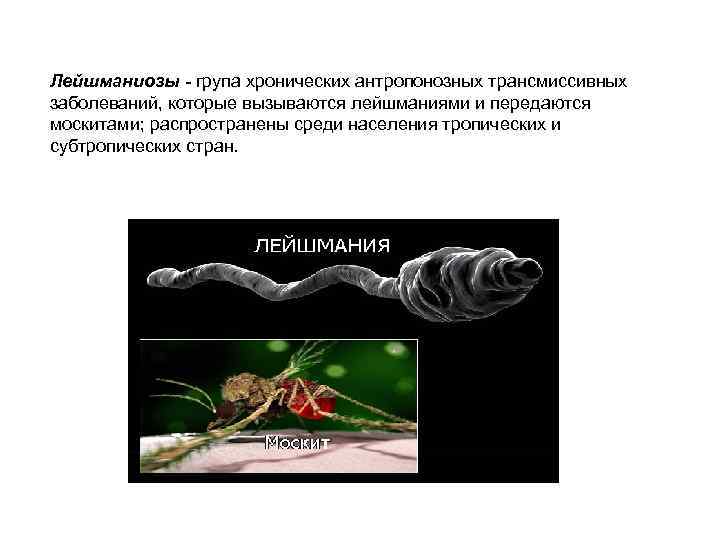 Лейшманиозы - група хронических антропонозных трансмиссивных заболеваний, которые вызываются лейшманиями и передаются москитами; распространены среди населения тропических и субтропических стран.

ЛЕЙШМАНИЯ

Москит